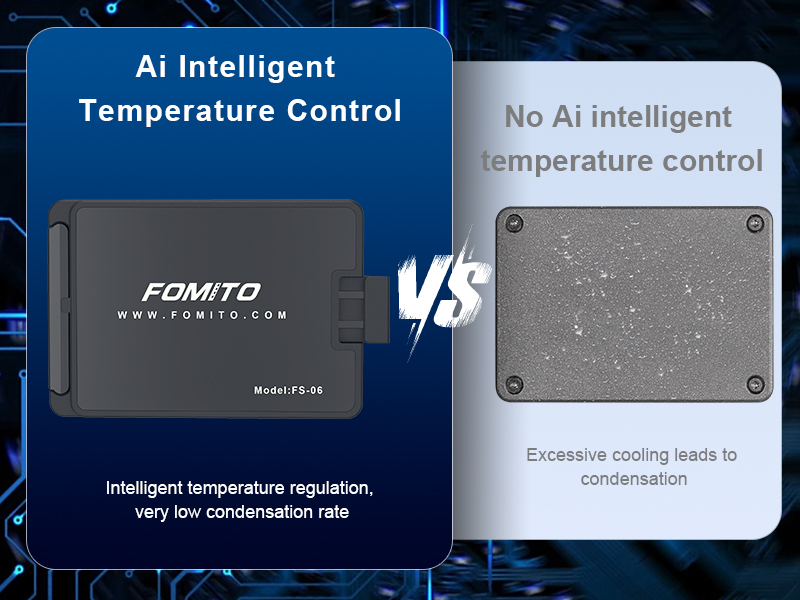 Ai Intelligent Temperature Control

FOMITO
WWW.FOMITO.COM

Model:FS-06

Intelligent temperature regulation, very low condensation rate

VS

No Ai intelligent temperature control

Excessive cooling leads to condensation